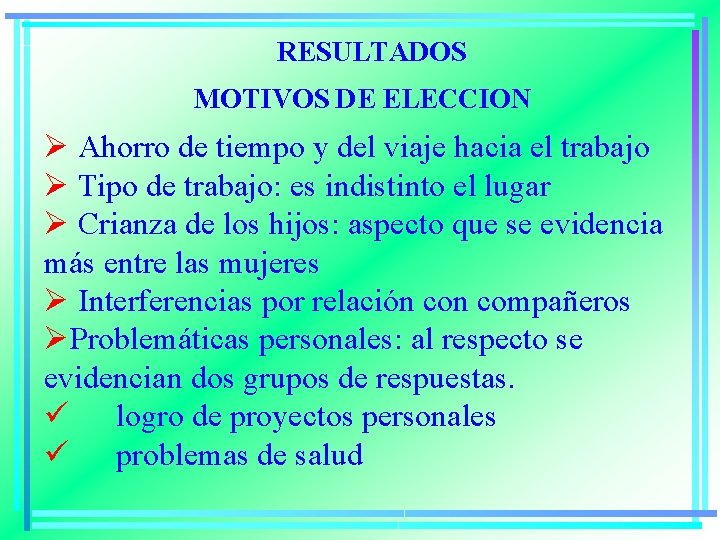 RESULTADOS

MOTIVOS DE ELECCION

➢ Ahorro de tiempo y del viaje hacia el trabajo
➢ Tipo de trabajo: es indistinto el lugar
➢ Crianza de los hijos: aspecto que se evidencia más entre las mujeres
➢ Interferencias por relación con compañeros
➢Problemáticas personales: al respecto se evidencian dos grupos de respuestas.
✓ logro de proyectos personales
✓ problemas de salud